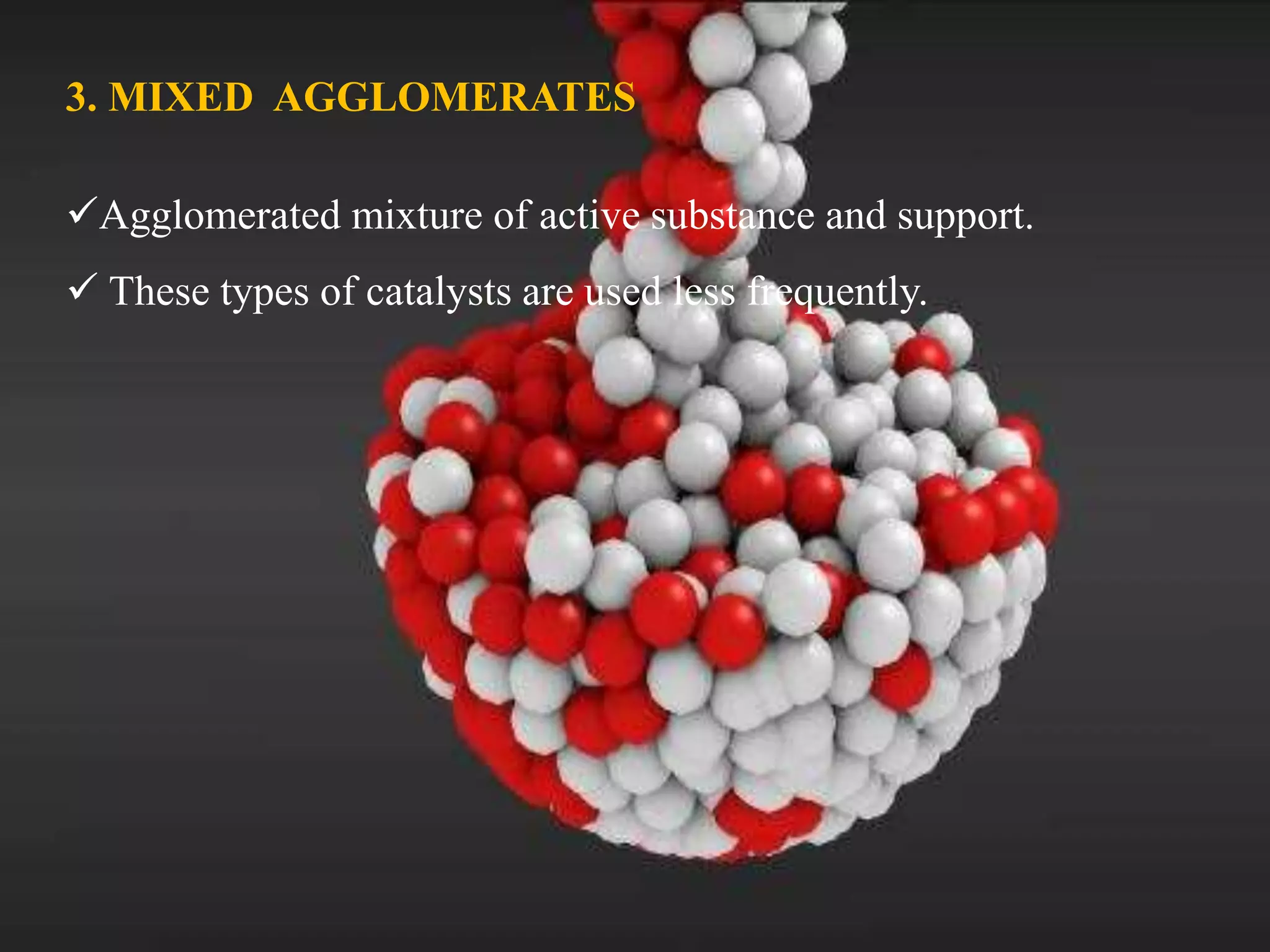 3. MIXED AGGLOMERATES

✓Agglomerated mixture of active substance and support.

✓ These types of catalysts are used less frequently.